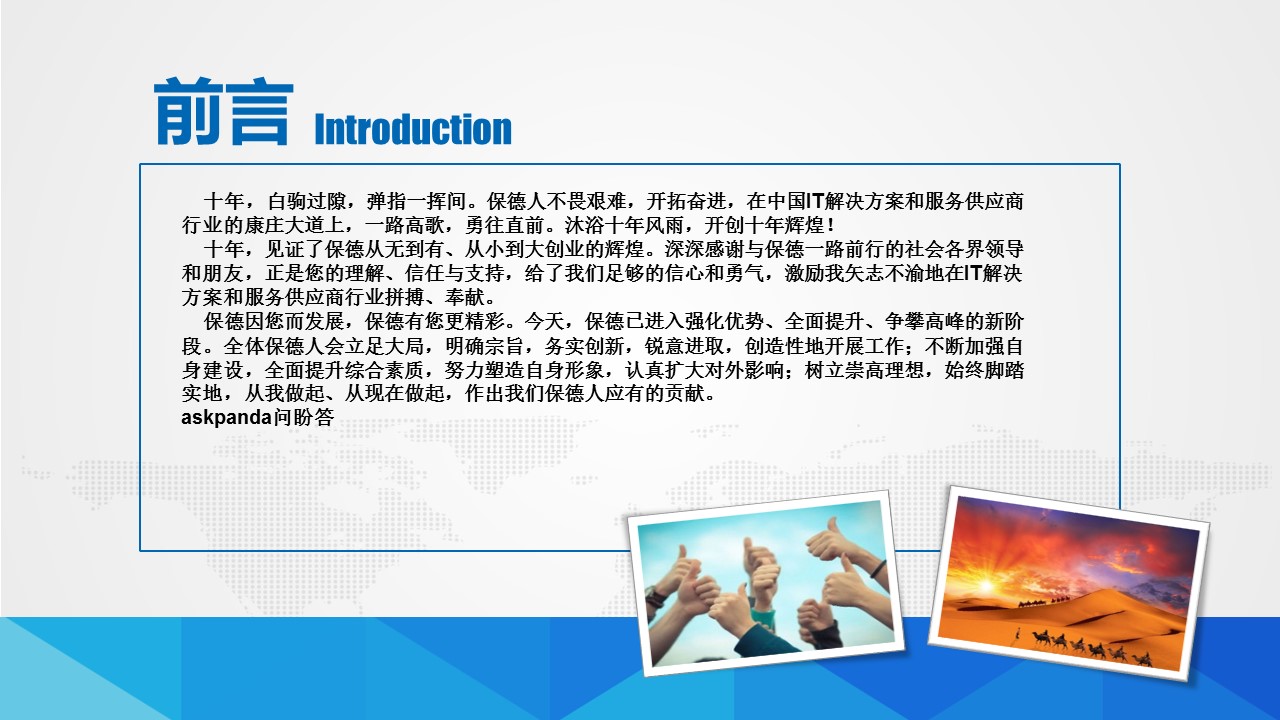 前言 Introduction

十年，白驹过隙，弹指一挥间。保德人不畏艰难，开拓奋进，在中国IT解决方案和服务供应商行业的康庄大道上，一路高歌，勇往直前。沐浴十年风雨，开创十年辉煌！

十年，见证了保德从无到有、从小到大创业的辉煌。深深感谢与保德一路前行的社会各界领导和朋友，正是您的理解、信任与支持，给了我们足够的信心和勇气，激励我矢志不渝地在IT解决方案和服务供应商行业拼搏、奉献。

保德因您而发展，保德有您更精彩。今天，保德已进入强化优势、全面提升、争攀高峰的新阶段。全体保德人会立足大局，明确宗旨，务实创新，锐意进取，创造性地开展工作；不断加强自身建设，全面提升综合素质，努力塑造自身形象，认真扩大对外影响；树立崇高理想，始终脚踏实地，从我做起、从现在做起，作出我们保德人应有的贡献。
askpanda问盼答